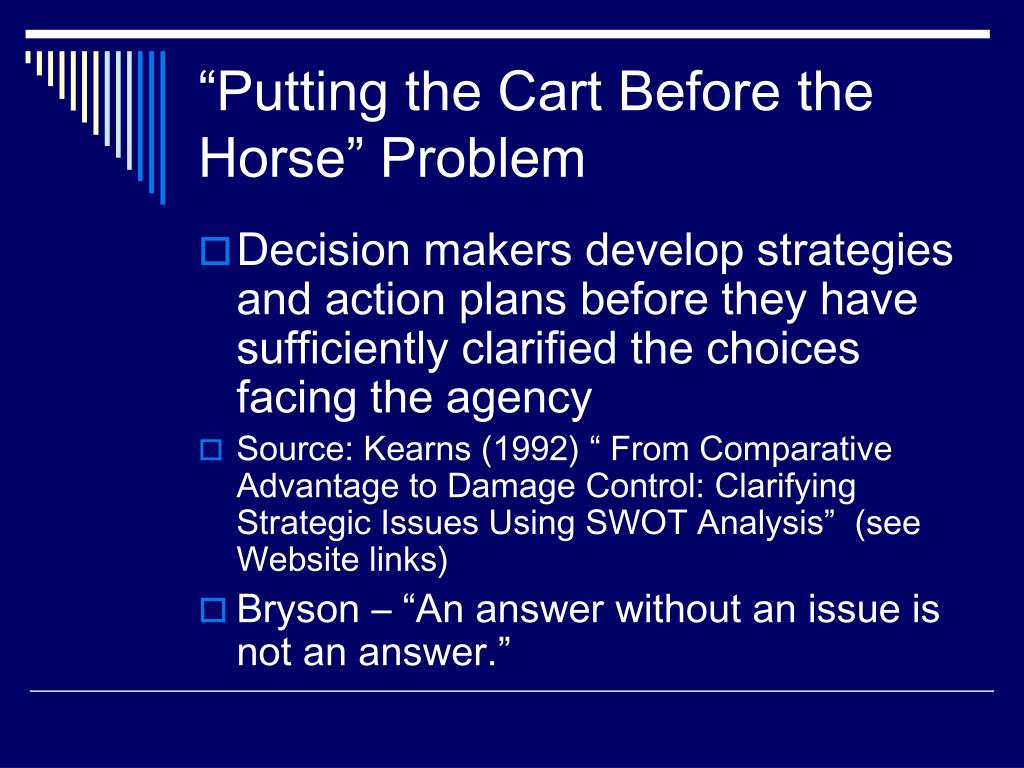 “Putting the Cart Before the Horse” Problem

Decision makers develop strategies and action plans before they have sufficiently clarified the choices facing the agency

Source: Kearns (1992) “ From Comparative Advantage to Damage Control: Clarifying Strategic Issues Using SWOT Analysis” (see Website links)

Bryson – “An answer without an issue is not an answer.”